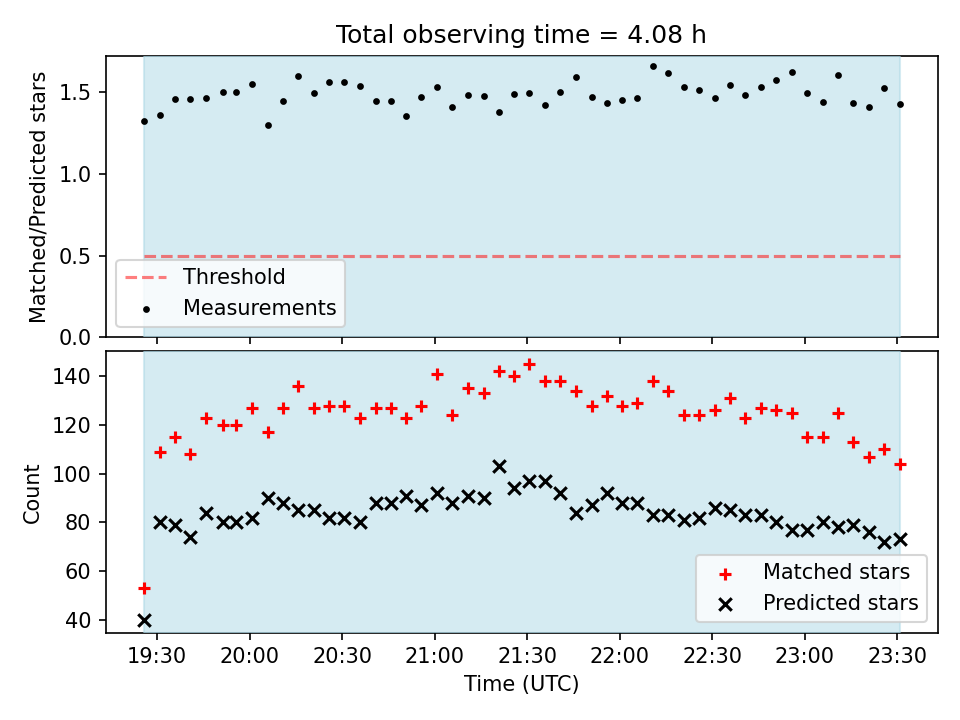 Total observing time = 4.08 h

Matched/Predicted stars

1.5
1.0
0.5
0.0

Threshold
Measurements

Count

140
120
100
80
60
40

Matched stars
Predicted stars

19:30
20:00
20:30
21:00
21:30
22:00
22:30
23:00
23:30

Time (UTC)